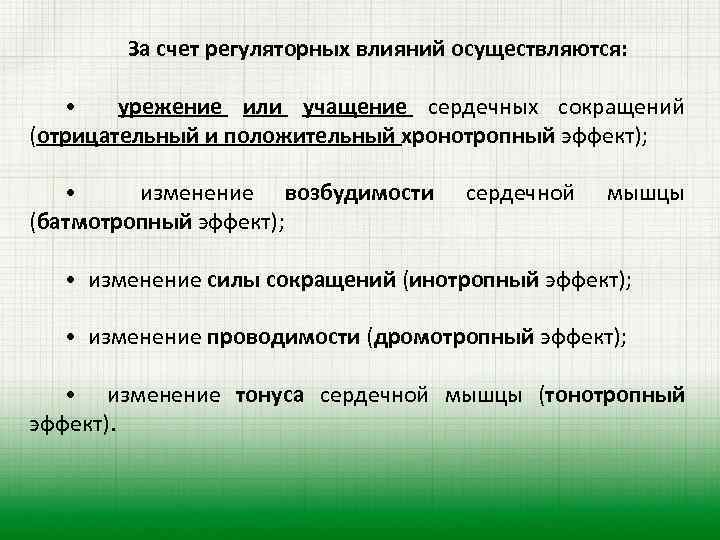 За счет регуляторных влияний осуществляются:

• урежение или учащение сердечных сокращений (отрицательный и положительный хронотропный эффект);

• изменение возбудимости сердечной мышцы (батмотропный эффект);

• изменение силы сокращений (инотропный эффект);

• изменение проводимости (дромотропный эффект);

• изменение тонуса сердечной мышцы (тонотропный эффект).